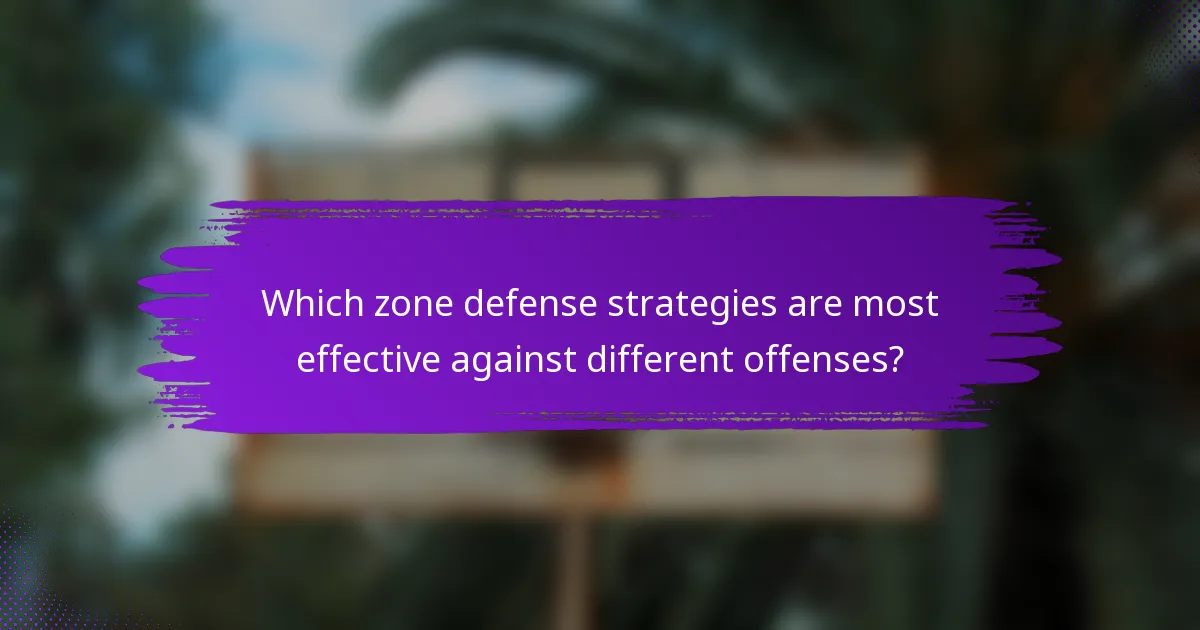 Which zone defense strategies are most effective against different offenses?